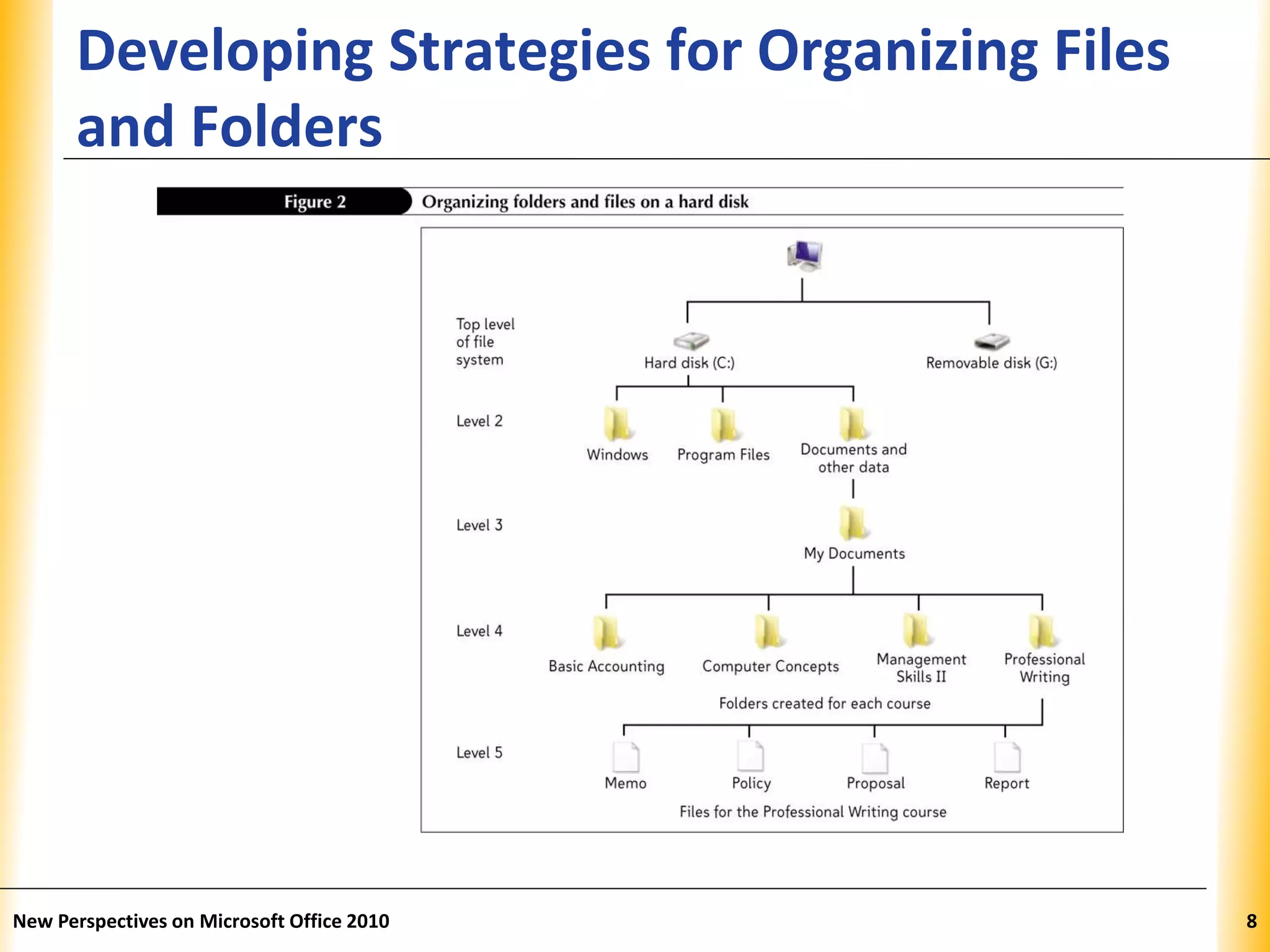 Developing Strategies for Organizing Files and Folders

Figure 2 Organizing folders and files on a hard disk

Top level of file system

Hard disk (C:)

Removable disk (G:)

Level 2

Windows

Program Files

Documents and other data

Level 3

My Documents

Level 4

Basic Accounting

Computer Concepts

Management Skills II

Professional Writing

Folders created for each course

Level 5

Memo

Policy

Proposal

Report

Files for the Professional Writing course

New Perspectives on Microsoft Office 2010

8